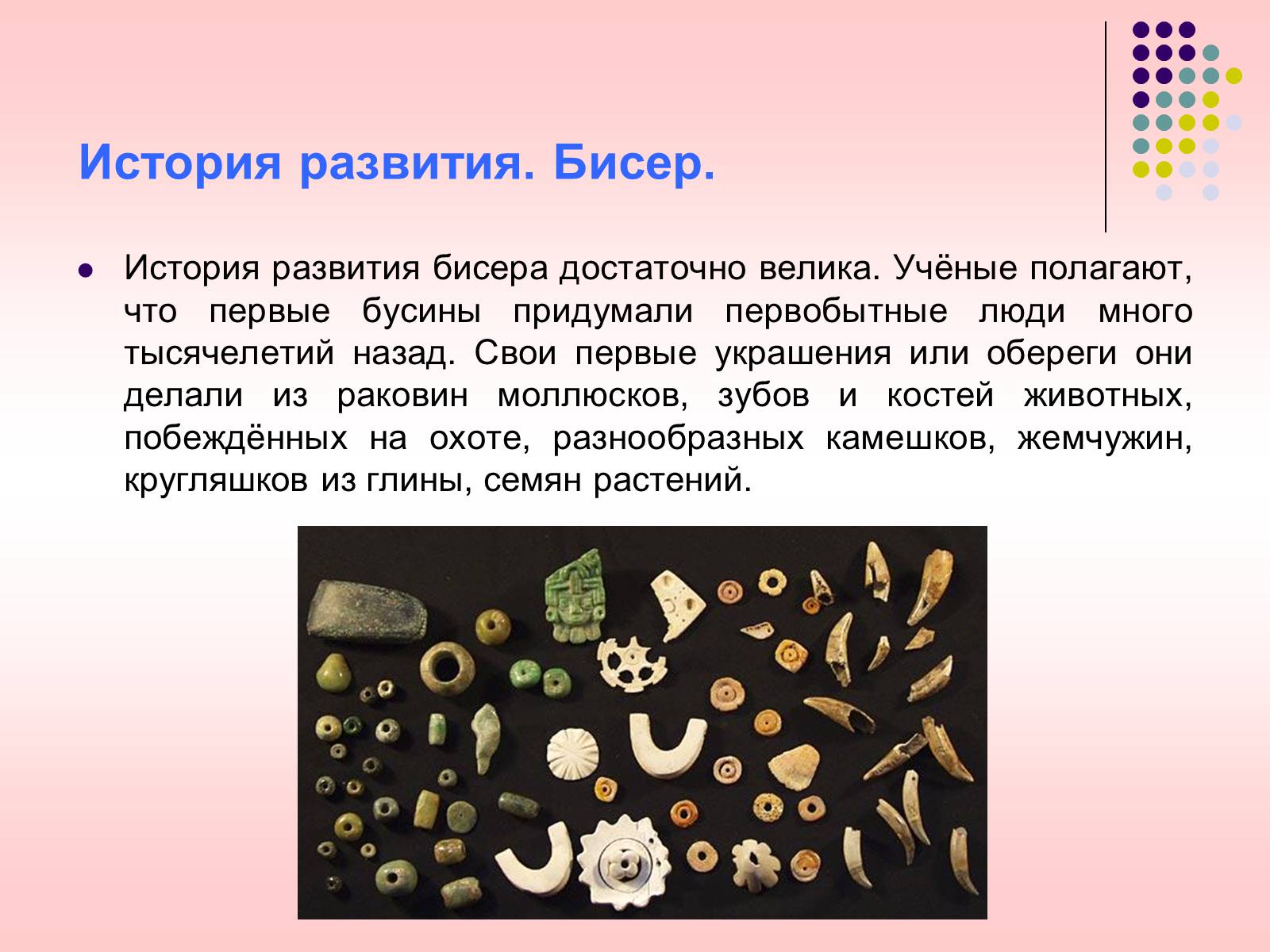 История развития. Бисер.

История развития бисера достаточно велика. Учёные полагают, что первые бусины придумали первобытные люди много тысячелетий назад. Свои первые украшения или обереги они делали из раковин моллюсков, зубов и костей животных, побеждённых на охоте, разнообразных камешков, жемчужин, кругляшков из глины, семян растений.